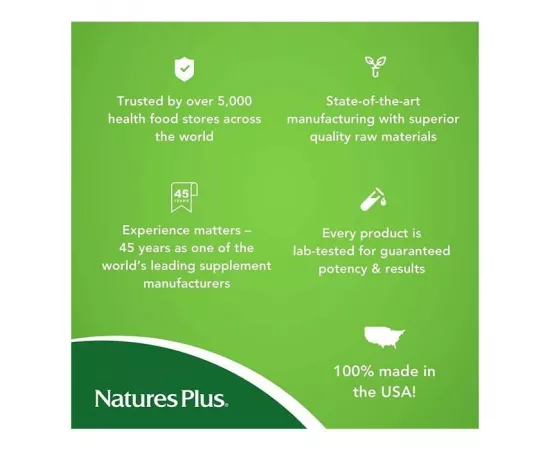 Trusted by over 5,000 health food stores across the world

State-of-the-art manufacturing with superior quality raw materials

45 YEARS

Experience matters – 45 years as one of the world's leading supplement manufacturers

Every product is lab-tested for guaranteed potency & results

100% made in the USA!

NaturesPlus.